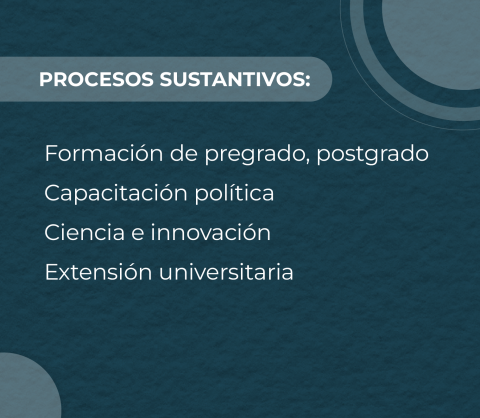 PROCESOS SUSTANTIVOS:

Formación de pregrado, postgrado

Capacitación política

Ciencia e innovación

Extensión universitaria